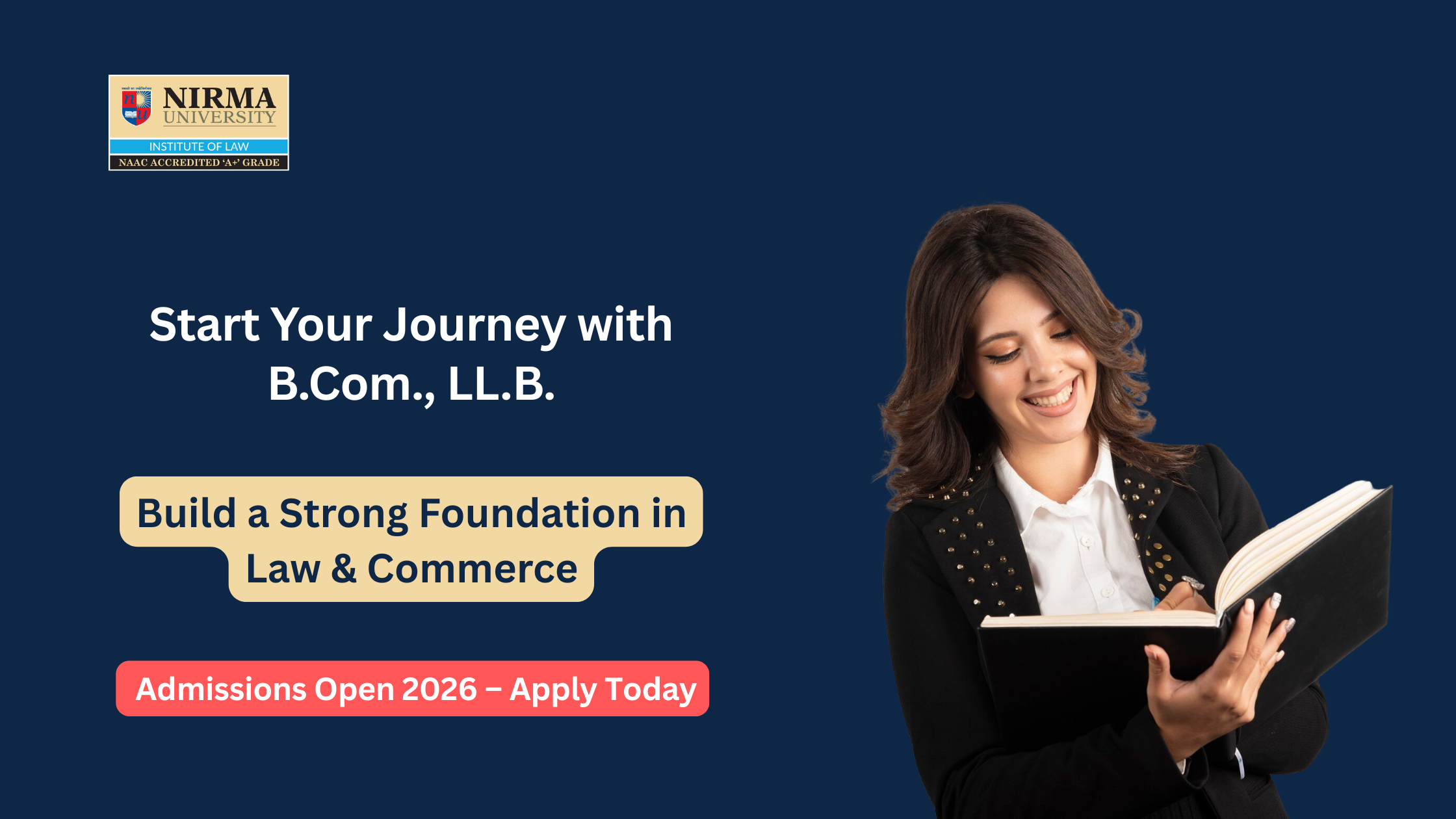 NIRMA UNIVERSITY
INSTITUTE OF LAW
NAAC ACCREDITED 'A+' GRADE

Start Your Journey with B.Com., LL.B.

Build a Strong Foundation in Law & Commerce

Admissions Open 2026 – Apply Today